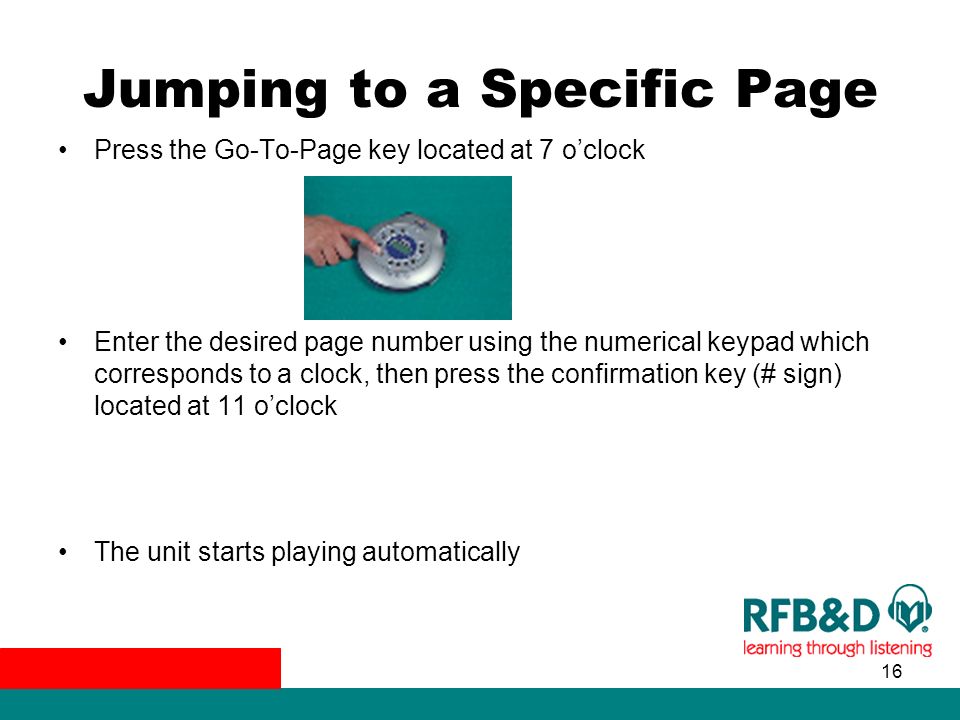 Jumping to a Specific Page

• Press the Go-To-Page key located at 7 o'clock

• Enter the desired page number using the numerical keypad which corresponds to a clock, then press the confirmation key (# sign) located at 11 o'clock

• The unit starts playing automatically

RFB&D
learning through listening

16